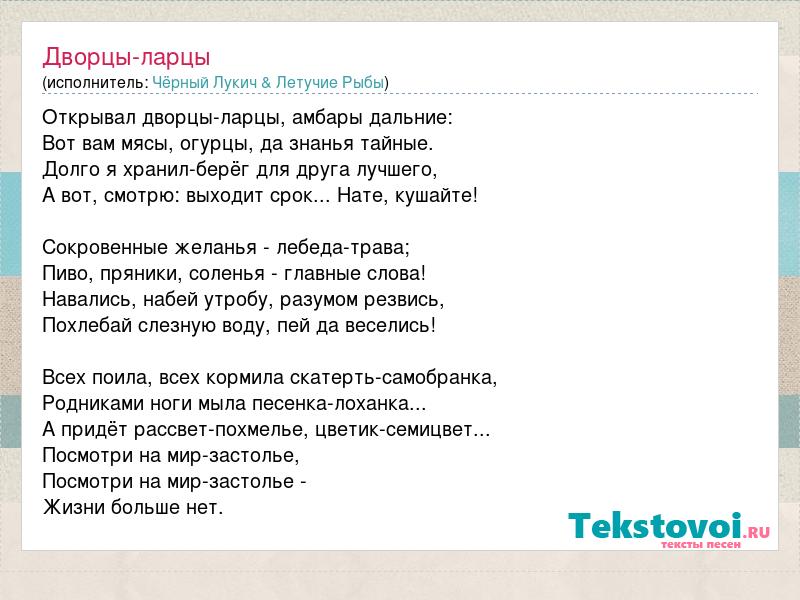 Дворцы-ларцы
(исполнитель: Чёрный Лукич & Летучие Рыбы)

Открывал дворцы-ларцы, амбары дальние:
Вот вам мясы, огурцы, да знанья тайные.
Долго я хранил-берёг для друга лучшего,
А вот, смотрю: выходит срок... Нате, кушайте!

Сокровенные желанья - лебеда-трава;
Пиво, пряники, соленья - главные слова!
Навались, набей утробу, разумом резвись,
Похлебай слезную воду, пей да веселись!

Всех поила, всех кормила скатерть-самобранка,
Родниками ноги мыла песенка-лоханка...
А придёт рассвет-похмелье, цветик-семицвет...
Посмотри на мир-застолье,
Посмотри на мир-застолье -
Жизни больше нет.

Tekstovoi.RU
тексты песен